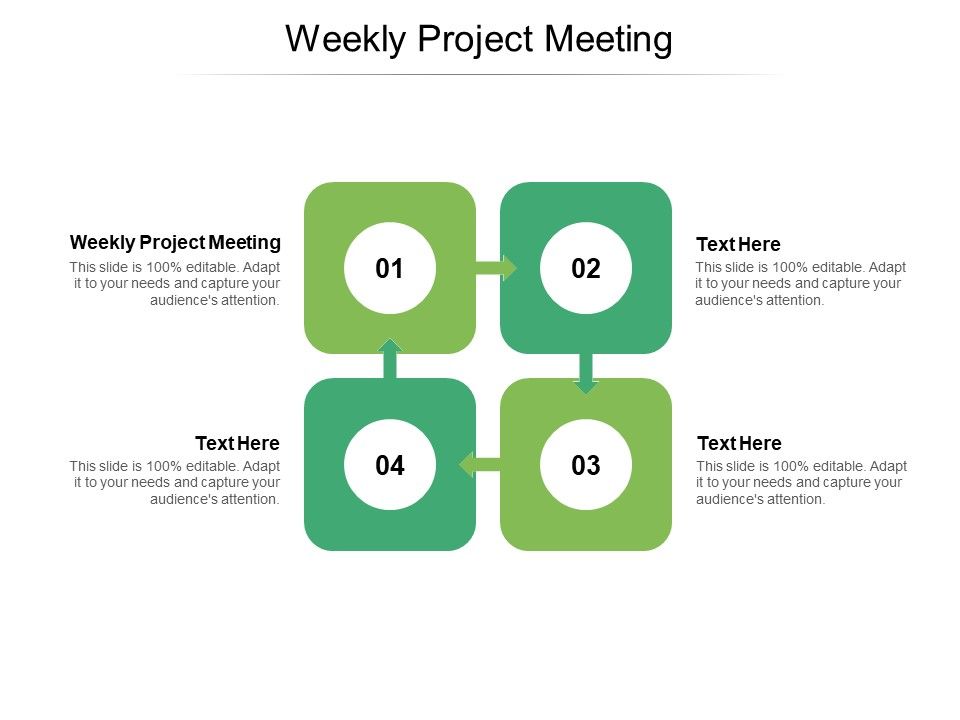 Weekly Project Meeting

Weekly Project Meeting
This slide is 100% editable. Adapt it to your needs and capture your audience's attention.

01

02

Text Here
This slide is 100% editable. Adapt it to your needs and capture your audience's attention.

Text Here
This slide is 100% editable. Adapt it to your needs and capture your audience's attention.

04

03

Text Here
This slide is 100% editable. Adapt it to your needs and capture your audience's attention.